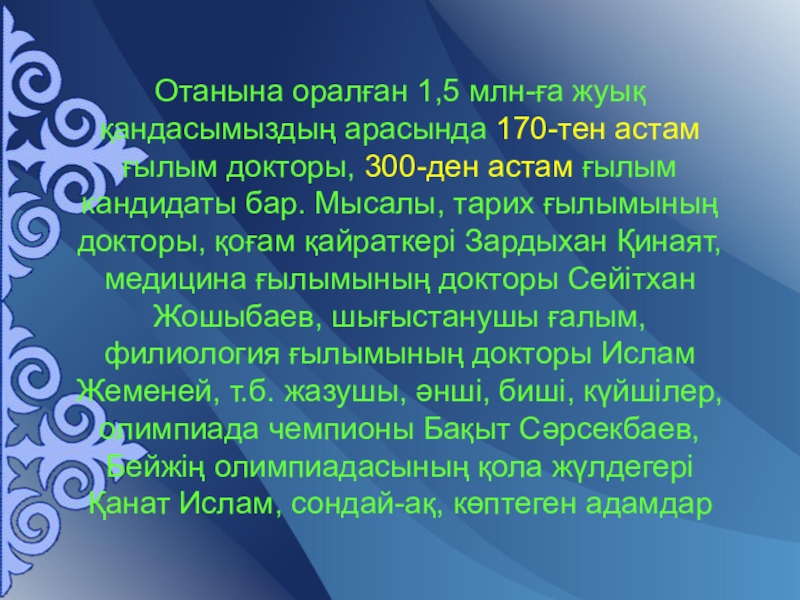 Отанына оралған 1,5 млн-ға жуық қандасымыздың арасында 170-тен астам ғылым докторы, 300-ден астам ғылым кандидаты бар. Мысалы, тарих ғылымының докторы, қоғам қайраткері Зардыхан Қинаят, медицина ғылымының докторы Сейітхан Жошыбаев, шығыстанушы ғалым, филиология ғылымының докторы Ислам Жеменей, т.б. жазушы, әнші, биші, күйшілер, олимпиада чемпионы Бақыт Сәрсекбаев, Бейжің олимпиадасының қола жүлдегері Қанат Ислам, сондай-ақ, көптеген адамдар